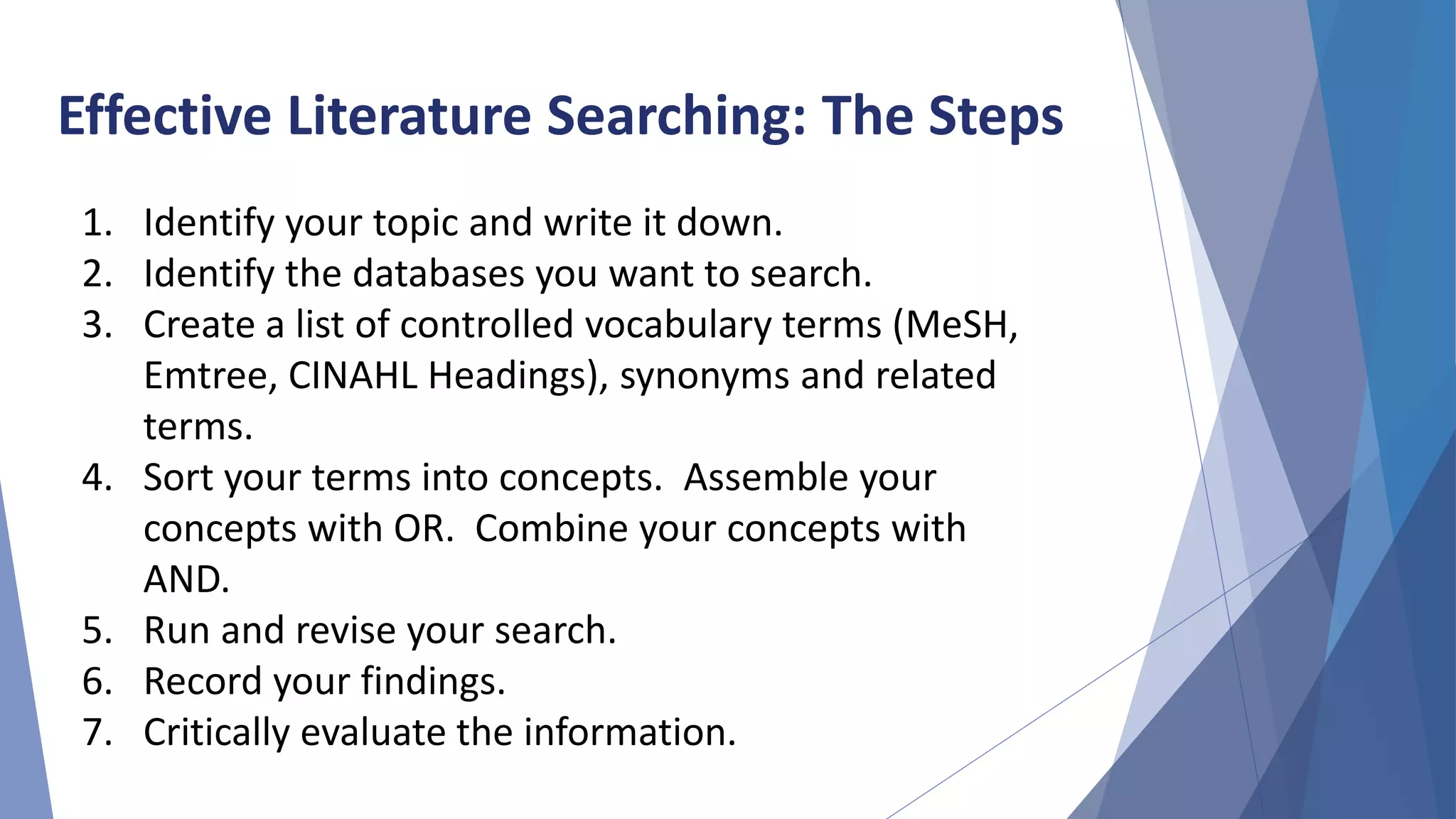 Effective Literature Searching: The Steps

1. Identify your topic and write it down.
2. Identify the databases you want to search.
3. Create a list of controlled vocabulary terms (MeSH, Emtree, CINAHL Headings), synonyms and related terms.
4. Sort your terms into concepts. Assemble your concepts with OR. Combine your concepts with AND.
5. Run and revise your search.
6. Record your findings.
7. Critically evaluate the information.